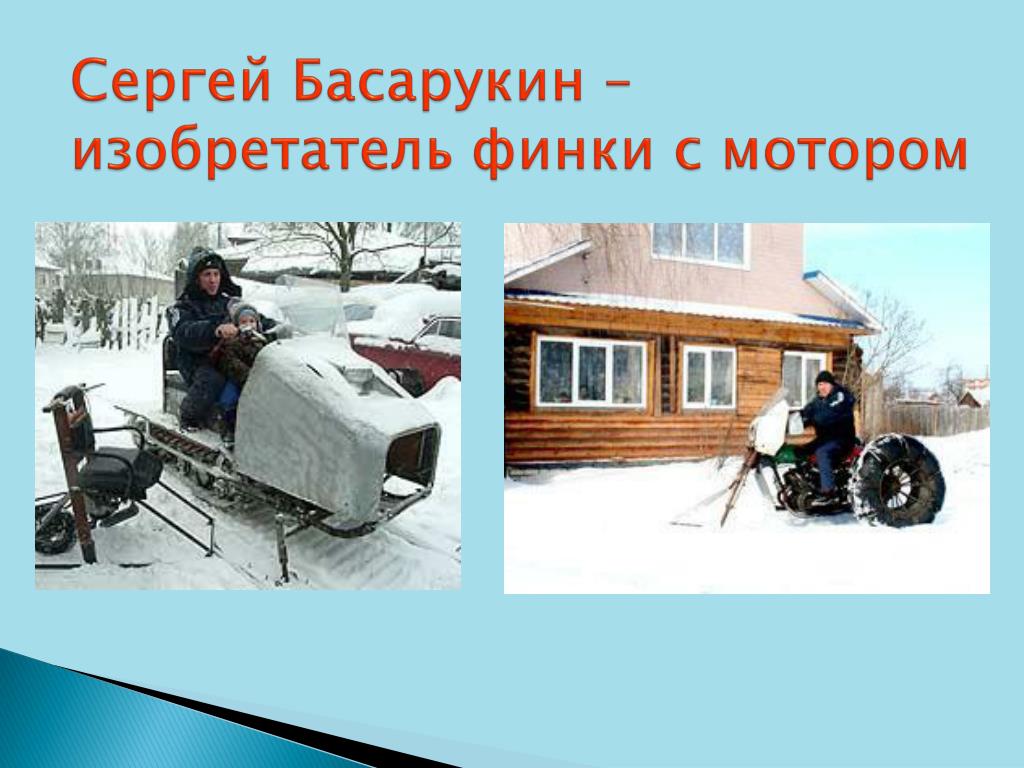 Сергей Басарукин – изобретатель финки с мотором